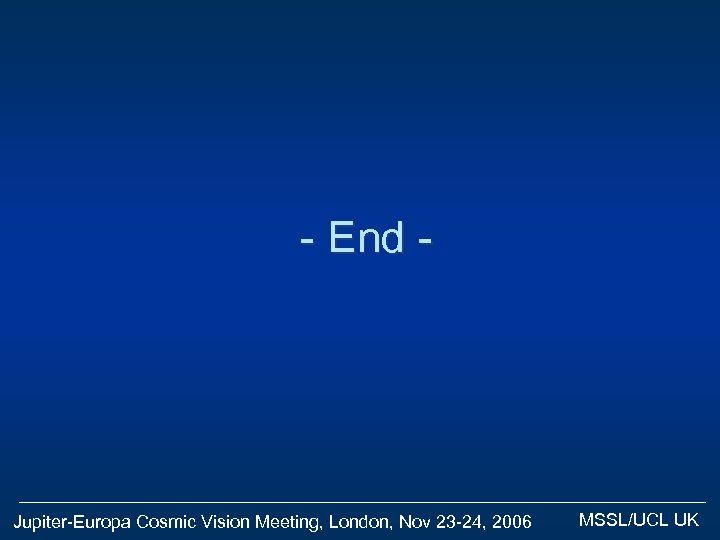 - End -

Jupiter-Europa Cosmic Vision Meeting, London, Nov 23-24, 2006

MSSL/UCL UK